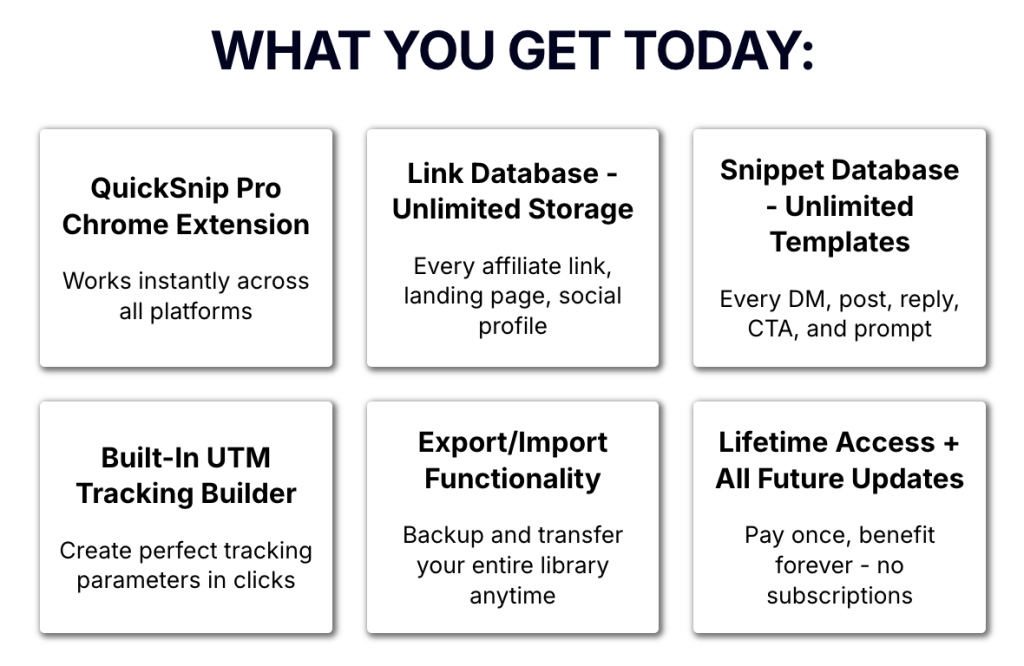 WHAT YOU GET TODAY:

QuickSnip Pro Chrome Extension

Works instantly across all platforms

Link Database - Unlimited Storage

Every affiliate link, landing page, social profile

Snippet Database - Unlimited Templates

Every DM, post, reply, CTA, and prompt

Built-In UTM Tracking Builder

Create perfect tracking parameters in clicks

Export/Import Functionality

Backup and transfer your entire library anytime

Lifetime Access + All Future Updates

Pay once, benefit forever - no subscriptions